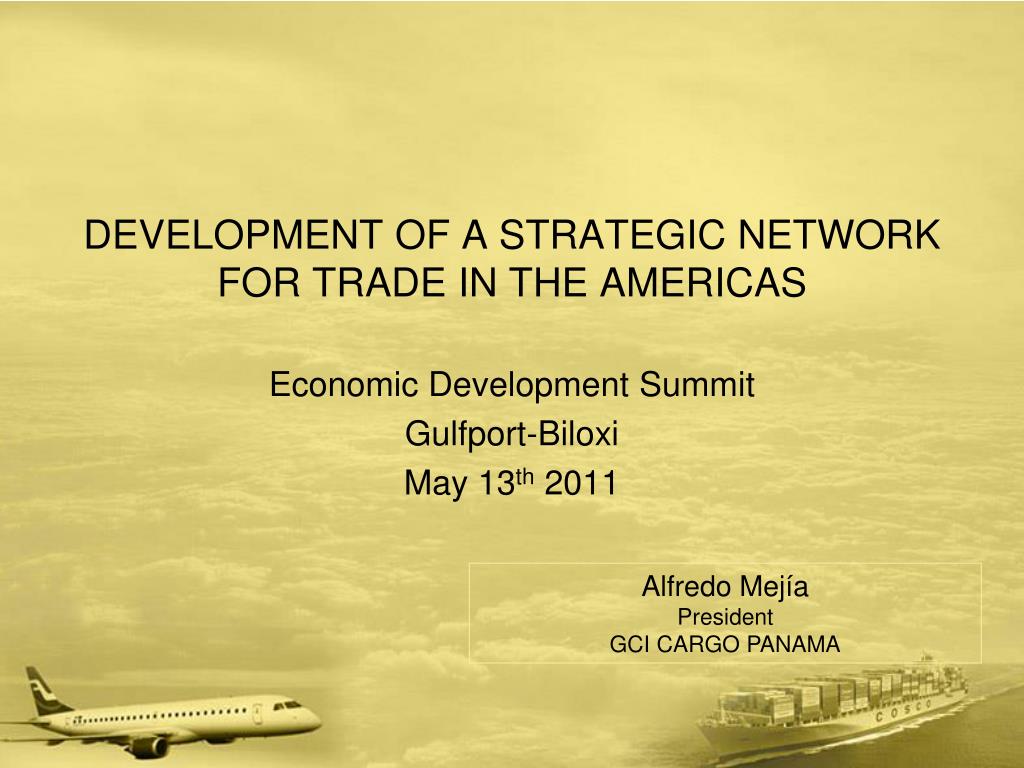 DEVELOPMENT OF A STRATEGIC NETWORK FOR TRADE IN THE AMERICAS

Economic Development Summit
Gulfport-Biloxi
May 13$^{th}$ 2011

Alfredo Mejía
President
GCI CARGO PANAMA

COSCO